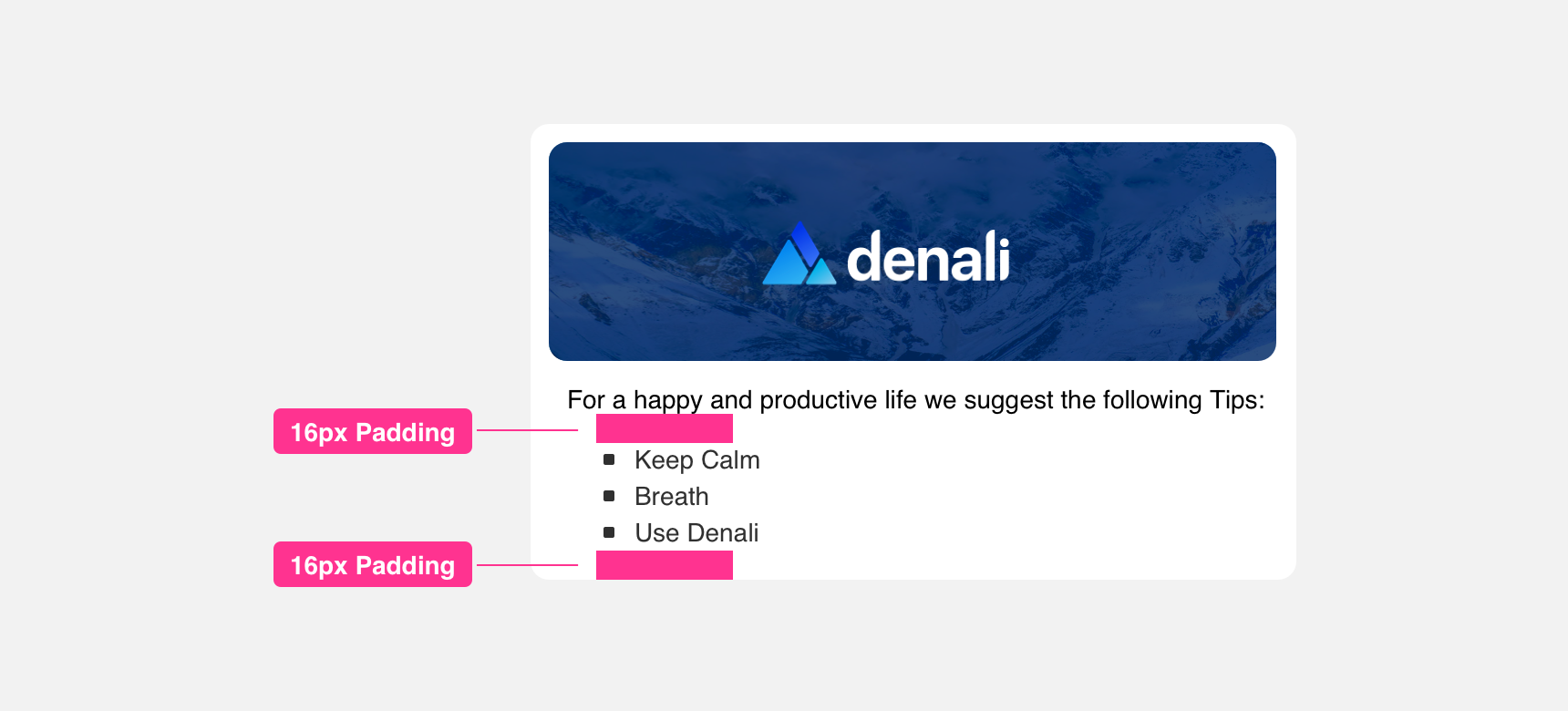 denali

For a happy and productive life we suggest the following Tips:

16px Padding

- Keep Calm
- Breath
- Use Denali

16px Padding